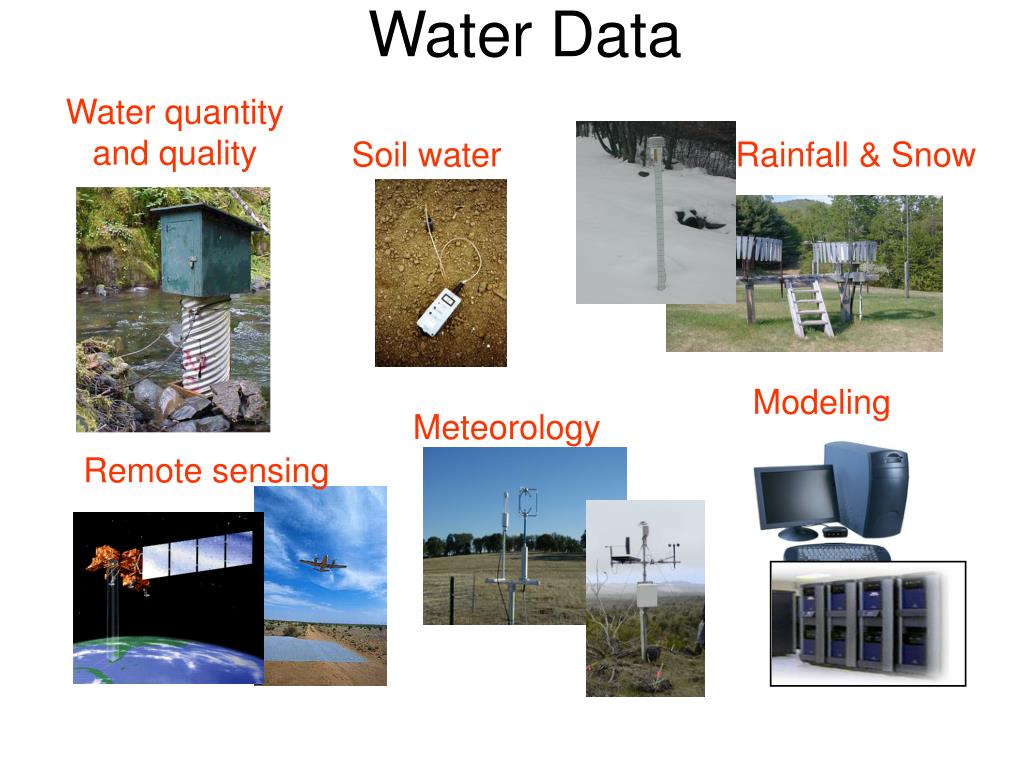 Water Data

Water quantity and quality

Soil water

Rainfall & Snow

Modeling

Meteorology

Remote sensing